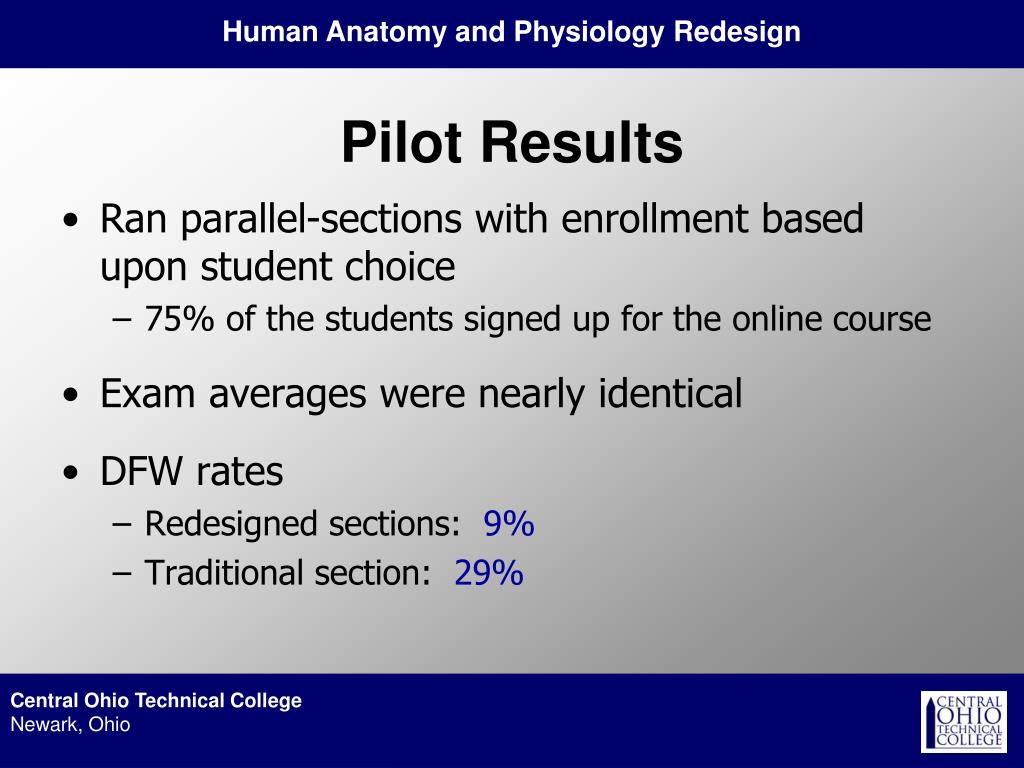 Human Anatomy and Physiology Redesign

Pilot Results

• Ran parallel-sections with enrollment based upon student choice
– 75% of the students signed up for the online course

• Exam averages were nearly identical

• DFW rates
– Redesigned sections: 9%
– Traditional section: 29%

Central Ohio Technical College
Newark, Ohio

CENTRAL OHIO TECHNICAL COLLEGE